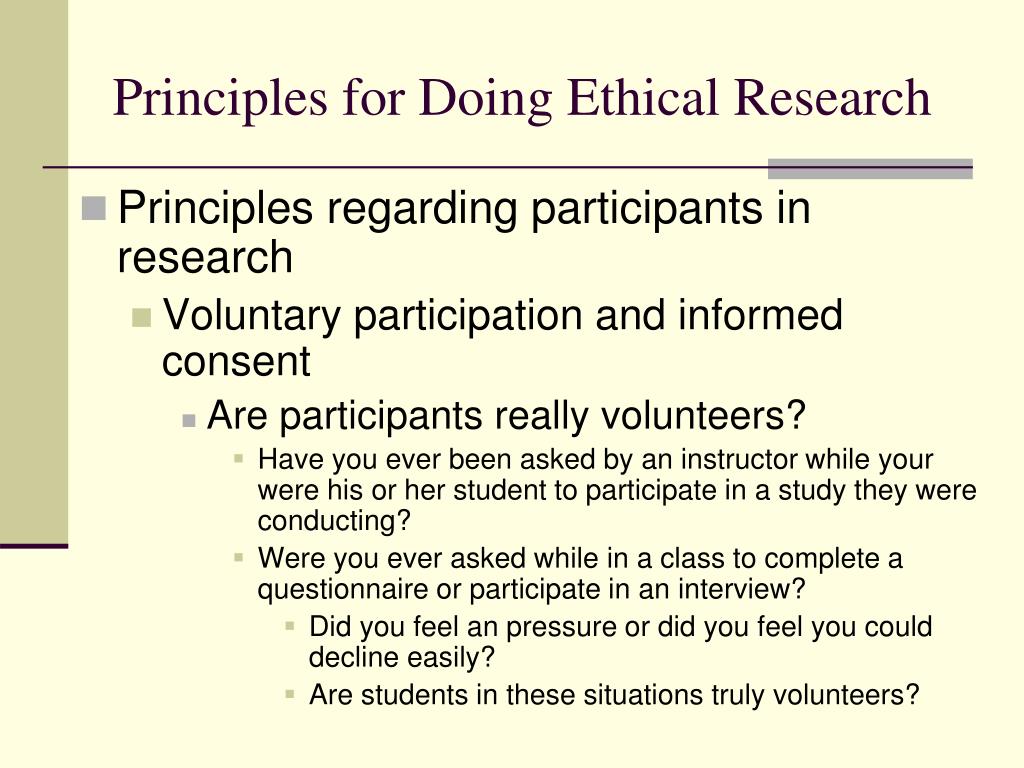 Principles for Doing Ethical Research

Principles regarding participants in research

Voluntary participation and informed consent

Are participants really volunteers?

Have you ever been asked by an instructor while your were his or her student to participate in a study they were conducting?

Were you ever asked while in a class to complete a questionnaire or participate in an interview?

Did you feel an pressure or did you feel you could decline easily?

Are students in these situations truly volunteers?